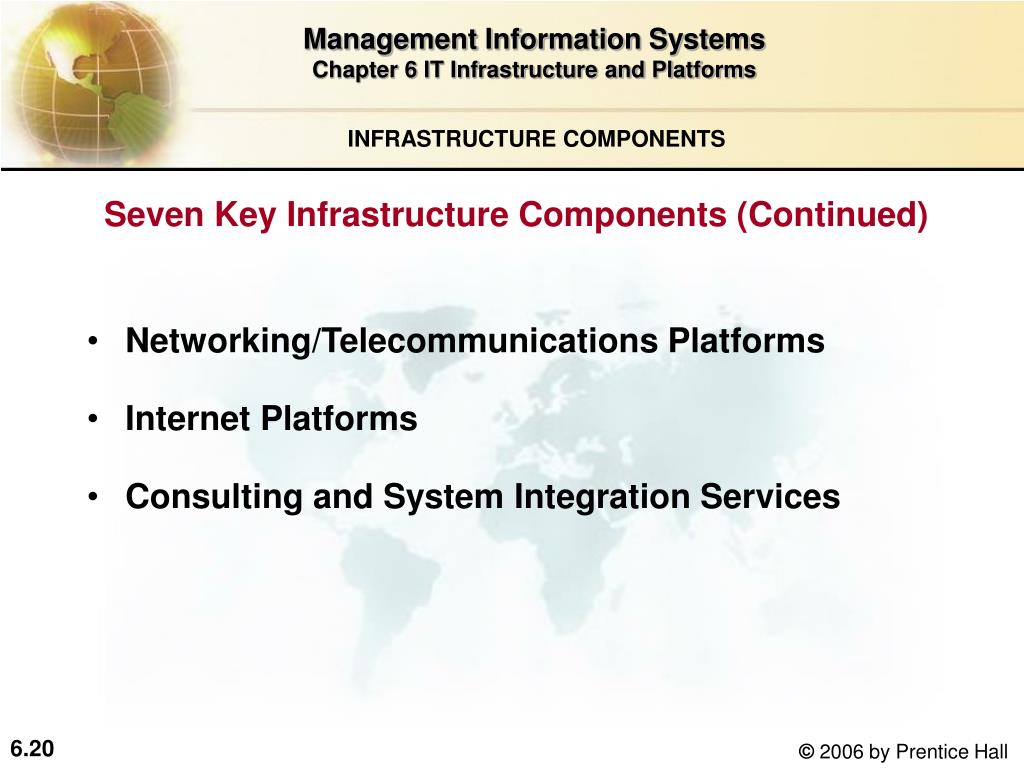 Management Information Systems
Chapter 6 IT Infrastructure and Platforms

INFRASTRUCTURE COMPONENTS

Seven Key Infrastructure Components (Continued)

• Networking/Telecommunications Platforms

• Internet Platforms

• Consulting and System Integration Services

6.20

© 2006 by Prentice Hall